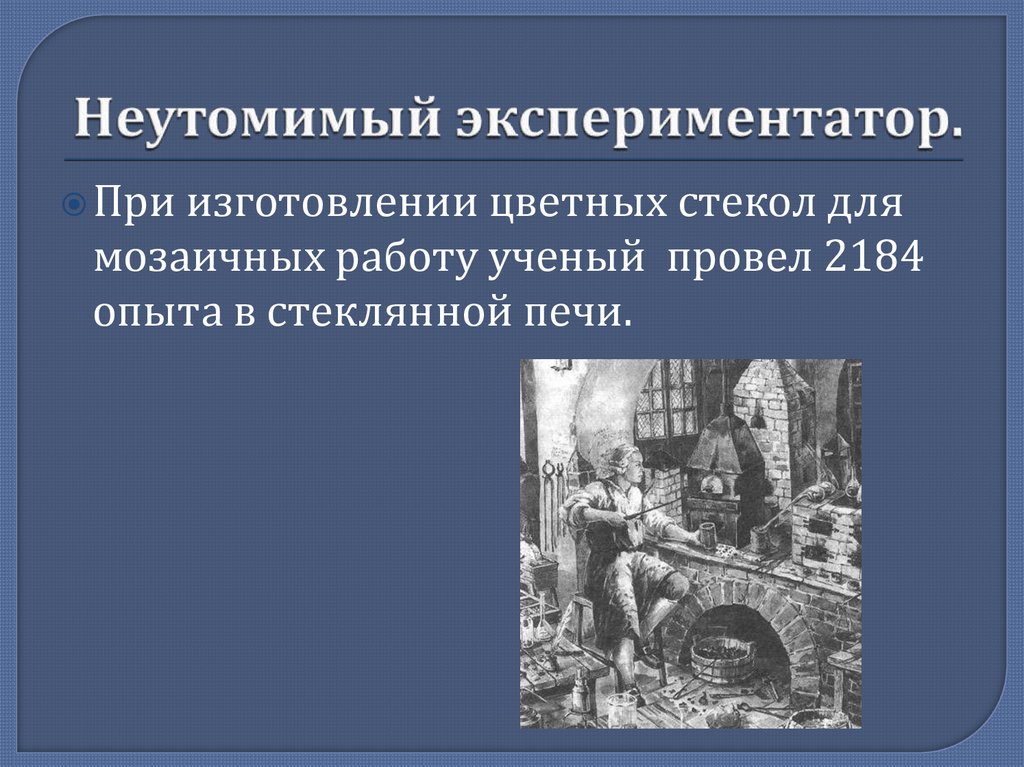 Неутомимый экспериментатор.

При изготовлении цветных стекол для мозаичных работу ученый  провел 2184 опыта в стеклянной печи.